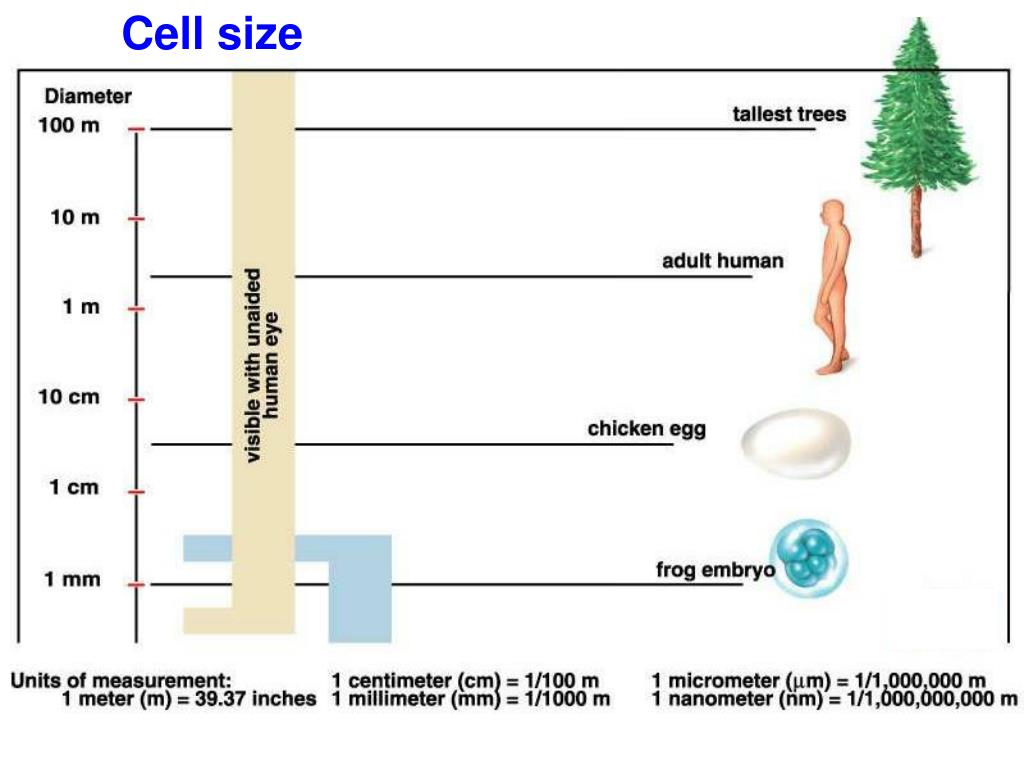 Cell size

Diameter
100 m
10 m
1 m
10 cm
1 cm
1 mm

visible with unaided human eye

tallest trees
adult human
chicken egg
frog embryo

Units of measurement:
1 meter (m) = 39.37 inches
1 centimeter (cm) = 1/100 m
1 millimeter (mm) = 1/1000 m
1 micrometer ($\mu$m) = 1/1,000,000 m
1 nanometer (nm) = 1/1,000,000,000 m